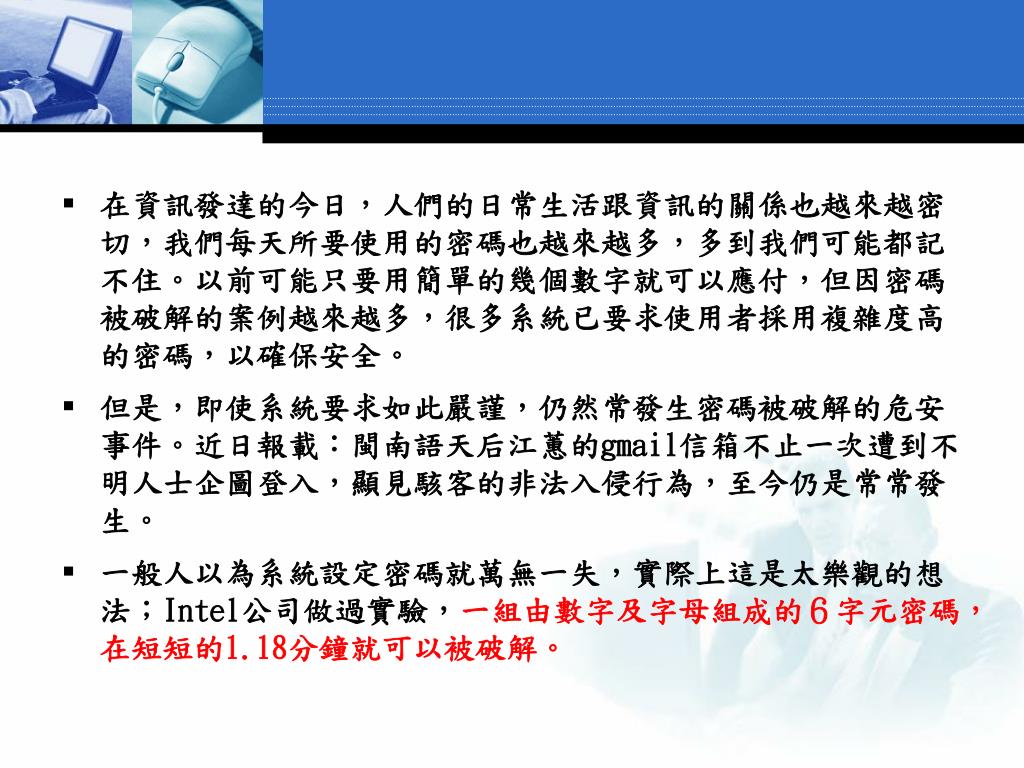 ▪ 在資訊發達的今日，人們的日常生活跟資訊的關係也越來越密切，我們每天所要使用的密碼也越來越多，多到我們可能都記不住。以前可能只要用簡單的幾個數字就可以應付，但因密碼被破解的案例越來越多，很多系統已要求使用者採用複雜度高的密碼，以確保安全。

▪ 但是，即使系統要求如此嚴謹，仍然常發生密碼被破解的危安事件。近日報載：閩南語天后江蕙的gmail信箱不止一次遭到不明人士企圖登入，顯見駭客的非法入侵行為，至今仍是常常發生。

▪ 一般人以為系統設定密碼就萬無一失，實際上這是太樂觀的想法；Intel公司做過實驗，一組由數字及字母組成的６字元密碼，在短短的1.18分鐘就可以被破解。